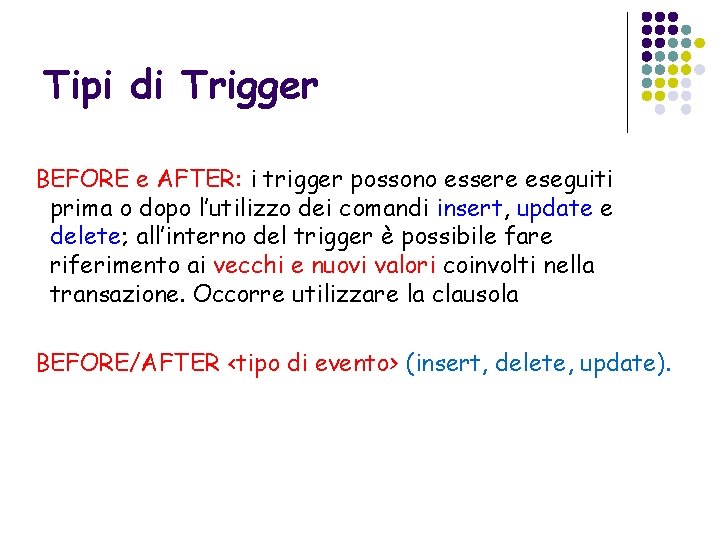 Tipi di Trigger

BEFORE e AFTER: i trigger possono essere eseguiti prima o dopo l'utilizzo dei comandi insert, update e delete; all'interno del trigger è possibile fare riferimento ai vecchi e nuovi valori coinvolti nella transazione. Occorre utilizzare la clausola

BEFORE/AFTER <tipo di evento> (insert, delete, update).